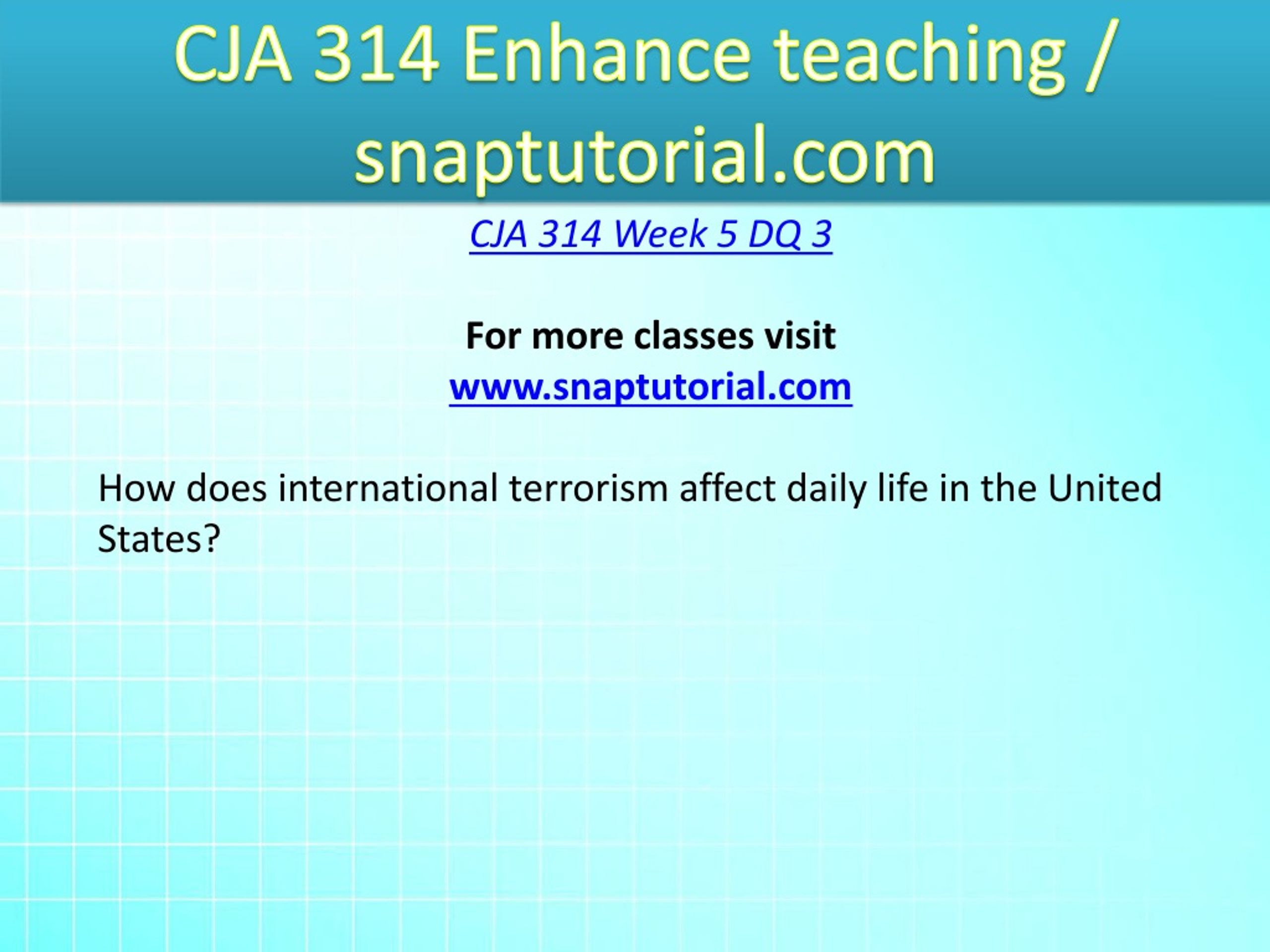 CJA 314 Enhance teaching / snaptutorial.com

CJA 314 Week 5 DQ 3

For more classes visit
www.snaptutorial.com

How does international terrorism affect daily life in the United States?